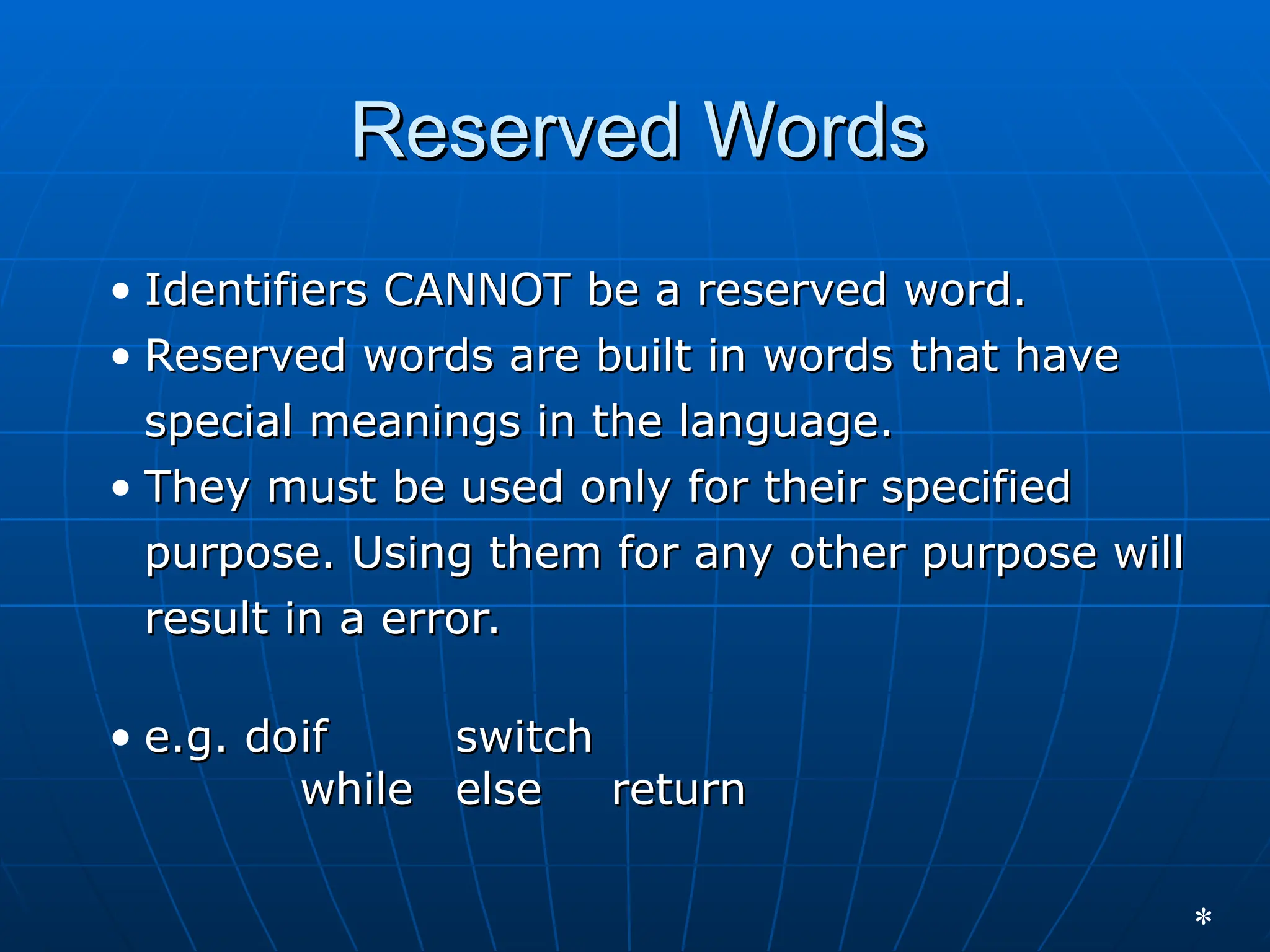 Reserved Words

• Identifiers CANNOT be a reserved word.
• Reserved words are built in words that have special meanings in the language.
• They must be used only for their specified purpose. Using them for any other purpose will result in a error.

• e.g. doif switch
while else return

*